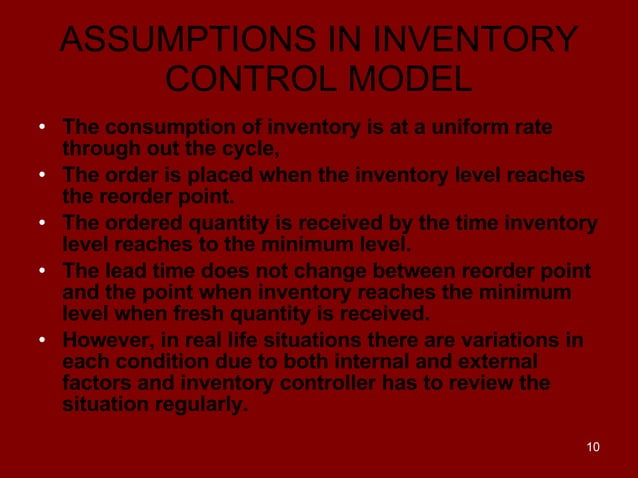 ASSUMPTIONS IN INVENTORY CONTROL MODEL

• The consumption of inventory is at a uniform rate through out the cycle,
• The order is placed when the inventory level reaches the reorder point.
• The ordered quantity is received by the time inventory level reaches to the minimum level.
• The lead time does not change between reorder point and the point when inventory reaches the minimum level when fresh quantity is received.
• However, in real life situations there are variations in each condition due to both internal and external factors and inventory controller has to review the situation regularly.

10